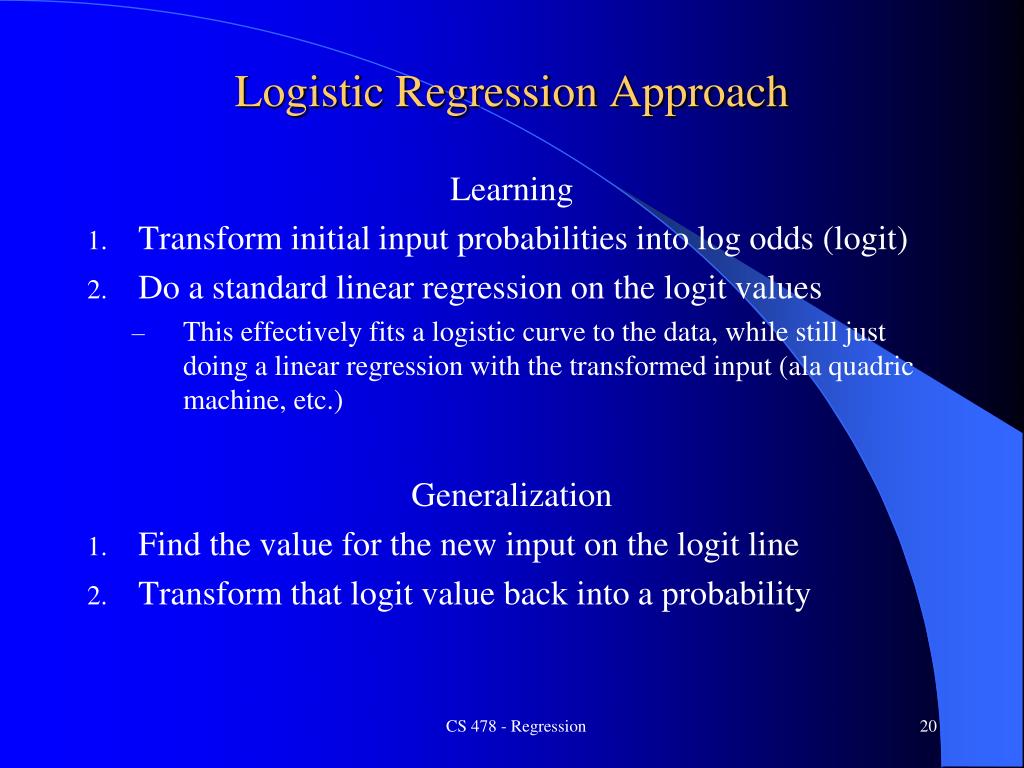 Logistic Regression Approach

Learning

1. Transform initial input probabilities into log odds (logit)
2. Do a standard linear regression on the logit values
– This effectively fits a logistic curve to the data, while still just doing a linear regression with the transformed input (ala quadric machine, etc.)

Generalization

1. Find the value for the new input on the logit line
2. Transform that logit value back into a probability

CS 478 - Regression

20